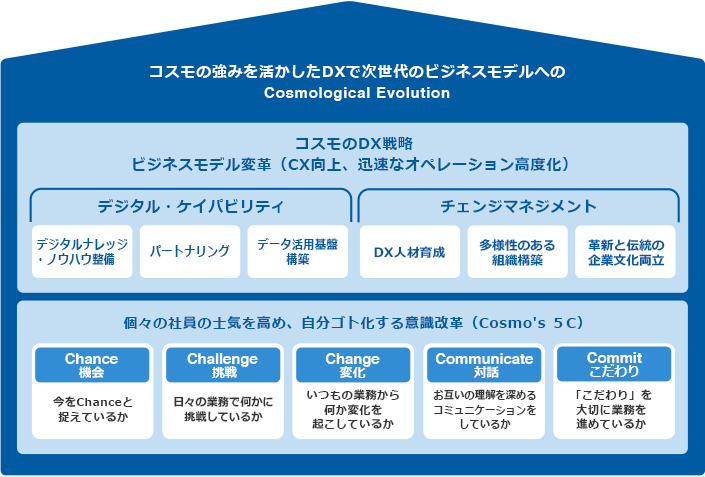 コスモの強みを活かしたDXで次世代のビジネスモデルへの
Cosmological Evolution

コスモのDX戦略
ビジネスモデル変革（CX向上、迅速なオペレーション高度化）

デジタル・ケイパビリティ

デジタルナレッジ・ノウハウ整備

パートナリング

データ活用基盤構築

チェンジマネジメント

DX人材育成

多様性のある組織構築

革新と伝統の企業文化両立

個々の社員の士気を高め、自分ゴト化する意識改革（Cosmo's 5C）

Chance
機会

今をChanceと捉えているか

Challenge
挑戦

日々の業務で何かに挑戦しているか

Change
変化

いつもの業務から何か変化を起こしているか

Communicate
対話

お互いの理解を深めるコミュニケーションをしているか

Commit
こだわり

「こだわり」を大切に業務を進めているか